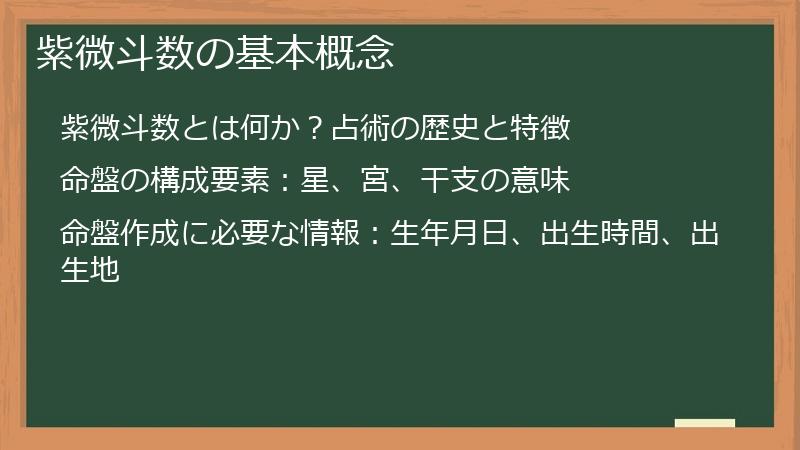 紫微斗数の基本概念

紫微斗数とは何か？占術の歴史と特徴

命盤の構成要素：星、宮、干支の意味

命盤作成に必要な情報：生年月日、出生時間、出生地